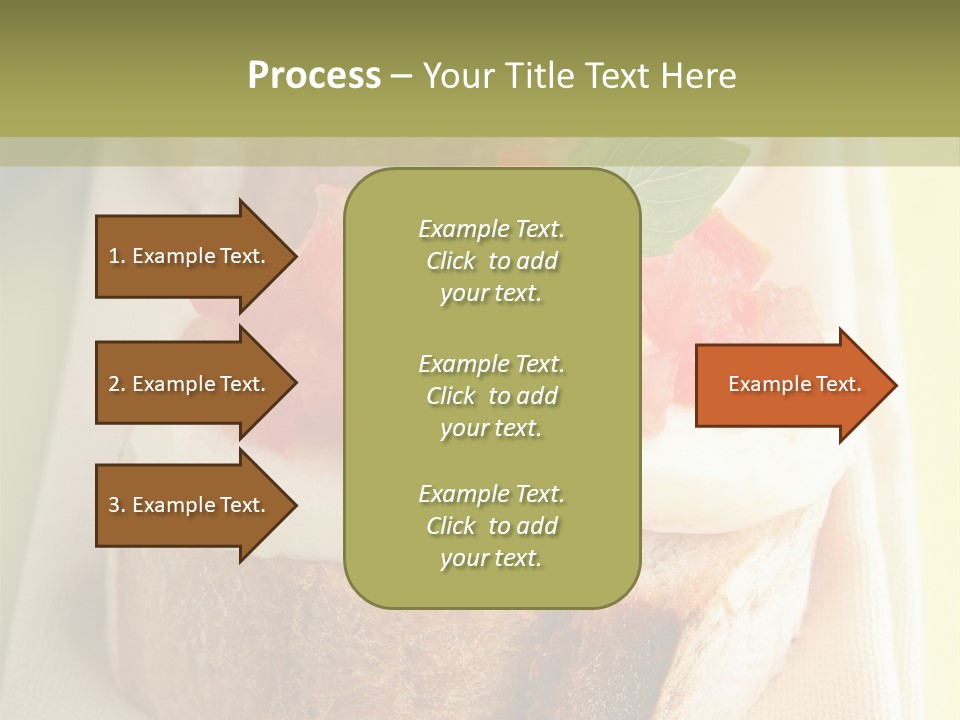 Process – Your Title Text Here

1. Example Text.

2. Example Text.

3. Example Text.

Example Text. Click to add your text.

Example Text. Click to add your text.

Example Text. Click to add your text.

Example Text.